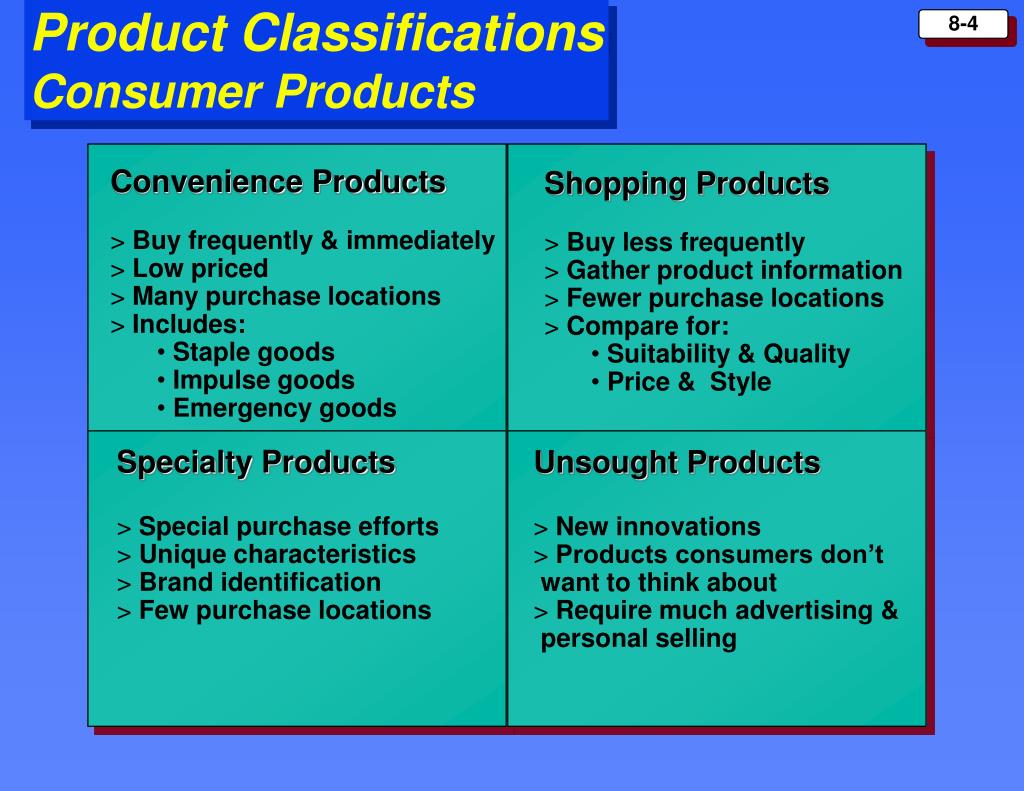 Product Classifications
Consumer Products

8-4

Convenience Products

> Buy frequently & immediately
> Low priced
> Many purchase locations
> Includes:
• Staple goods
• Impulse goods
• Emergency goods

Shopping Products

> Buy less frequently
> Gather product information
> Fewer purchase locations
> Compare for:
• Suitability & Quality
• Price & Style

Specialty Products

> Special purchase efforts
> Unique characteristics
> Brand identification
> Few purchase locations

Unsought Products

> New innovations
> Products consumers don't want to think about
> Require much advertising & personal selling